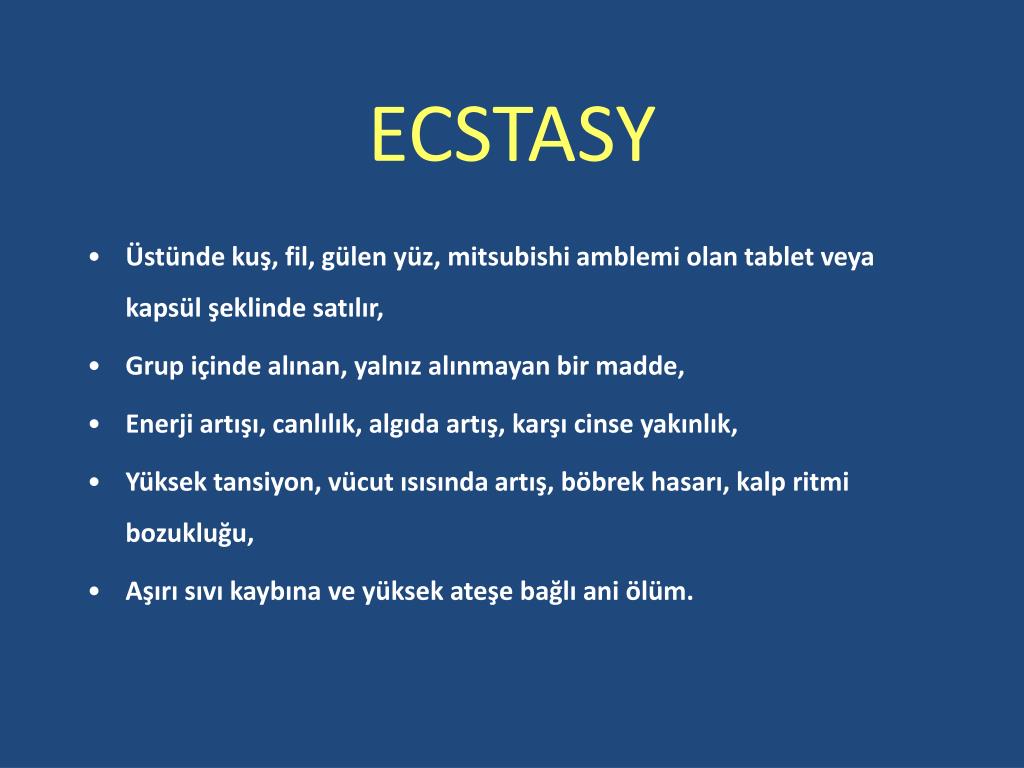 ECSTASY

• Üstünde kuş, fil, gülen yüz, mitsubishi amblemi olan tablet veya kapsül şeklinde satılır,
• Grup içinde alınan, yalnız alınmayan bir madde,
• Enerji artışı, canlılık, algıda artış, karşı cinse yakınlık,
• Yüksek tansiyon, vücut ısısında artış, böbrek hasarı, kalp ritmi bozukluğu,
• Aşırı sıvı kaybına ve yüksek ateşe bağlı ani ölüm.